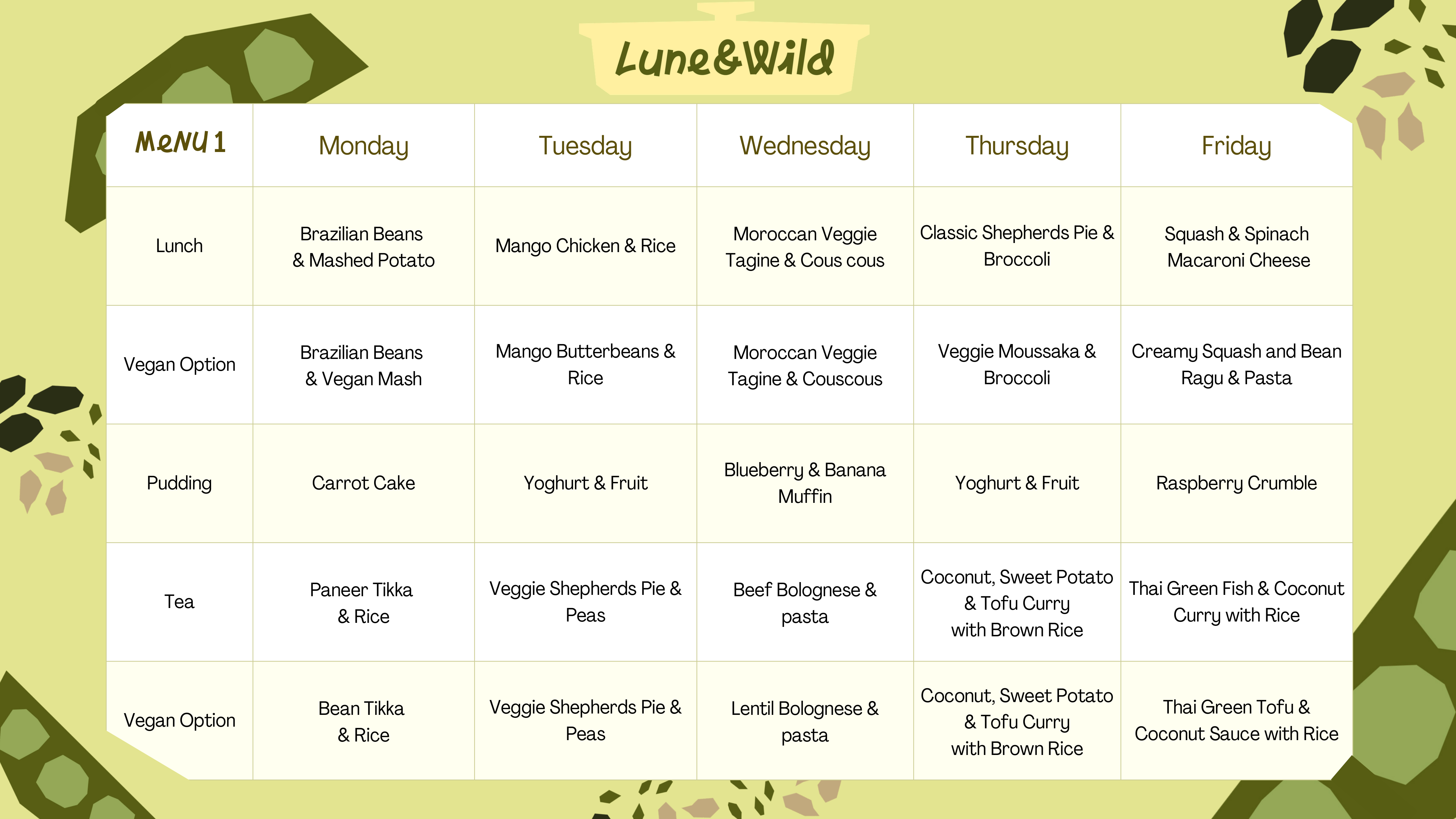 Lune&Wild

| MeNU 1 | Monday | Tuesday | Wednesday | Thursday | Friday |
|---|---|---|---|---|---|
| Lunch | Brazilian Beans & Mashed Potato | Mango Chicken & Rice | Moroccan Veggie Tagine & Cous cous | Classic Shepherds Pie & Broccoli | Squash & Spinach Macaroni Cheese |
| Vegan Option | Brazilian Beans & Vegan Mash | Mango Butterbeans & Rice | Moroccan Veggie Tagine & Couscous | Veggie Moussaka & Broccoli | Creamy Squash and Bean Ragu & Pasta |
| Pudding | Carrot Cake | Yoghurt & Fruit | Blueberry & Banana Muffin | Yoghurt & Fruit | Raspberry Crumble |
| Tea | Paneer Tikka & Rice | Veggie Shepherds Pie & Peas | Beef Bolognese & pasta | Coconut, Sweet Potato & Tofu Curry with Brown Rice | Thai Green Fish & Coconut Curry with Rice |
| Vegan Option | Bean Tikka & Rice | Veggie Shepherds Pie & Peas | Lentil Bolognese & pasta | Coconut, Sweet Potato & Tofu Curry with Brown Rice | Thai Green Tofu & Coconut Sauce with Rice |